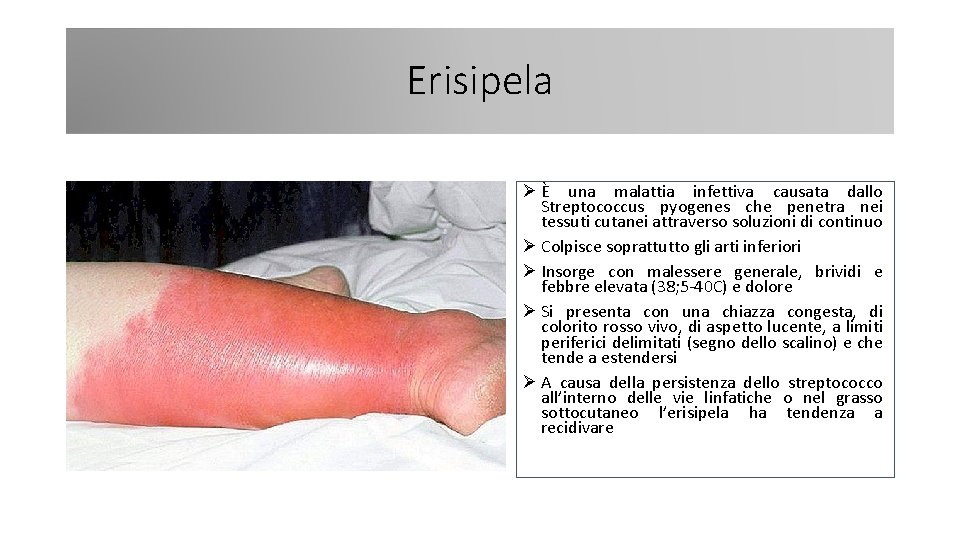 Erisipela

➢ È una malattia infettiva causata dallo Streptococcus pyogenes che penetra nei tessuti cutanei attraverso soluzioni di continuo

➢ Colpisce soprattutto gli arti inferiori

➢ Insorge con malessere generale, brividi e febbre elevata (38;5-40C) e dolore

➢ Si presenta con una chiazza congesta, di colorito rosso vivo, di aspetto lucente, a limiti periferici delimitati (segno dello scalino) e che tende a estendersi

➢ A causa della persistenza dello streptococco all'interno delle vie linfatiche o nel grasso sottocutaneo l'erisipela ha tendenza a recidivare